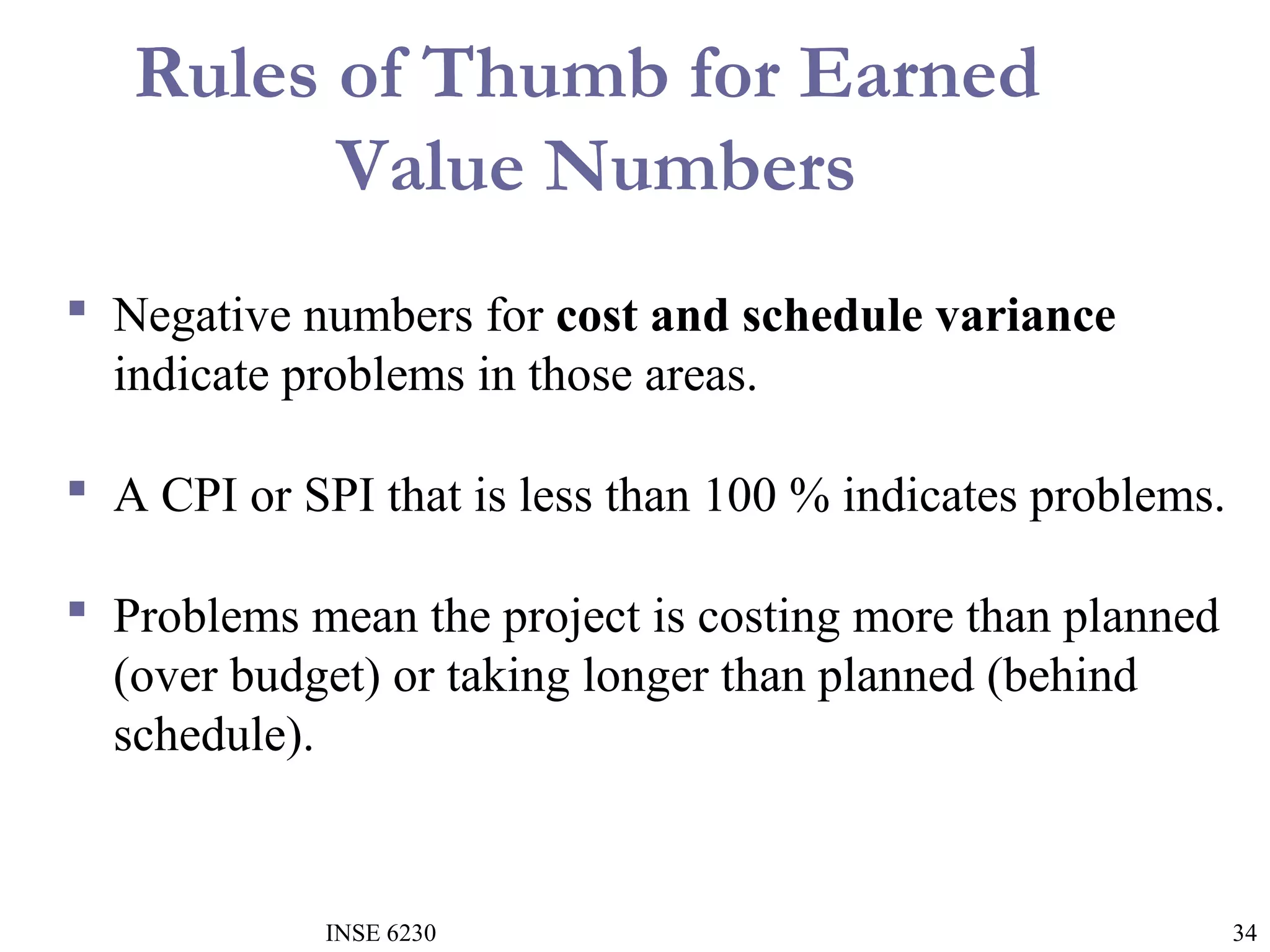 Rules of Thumb for Earned Value Numbers

▪ Negative numbers for **cost and schedule variance** indicate problems in those areas.

▪ A CPI or SPI that is less than 100 % indicates problems.

▪ Problems mean the project is costing more than planned (over budget) or taking longer than planned (behind schedule).

INSE 6230

34